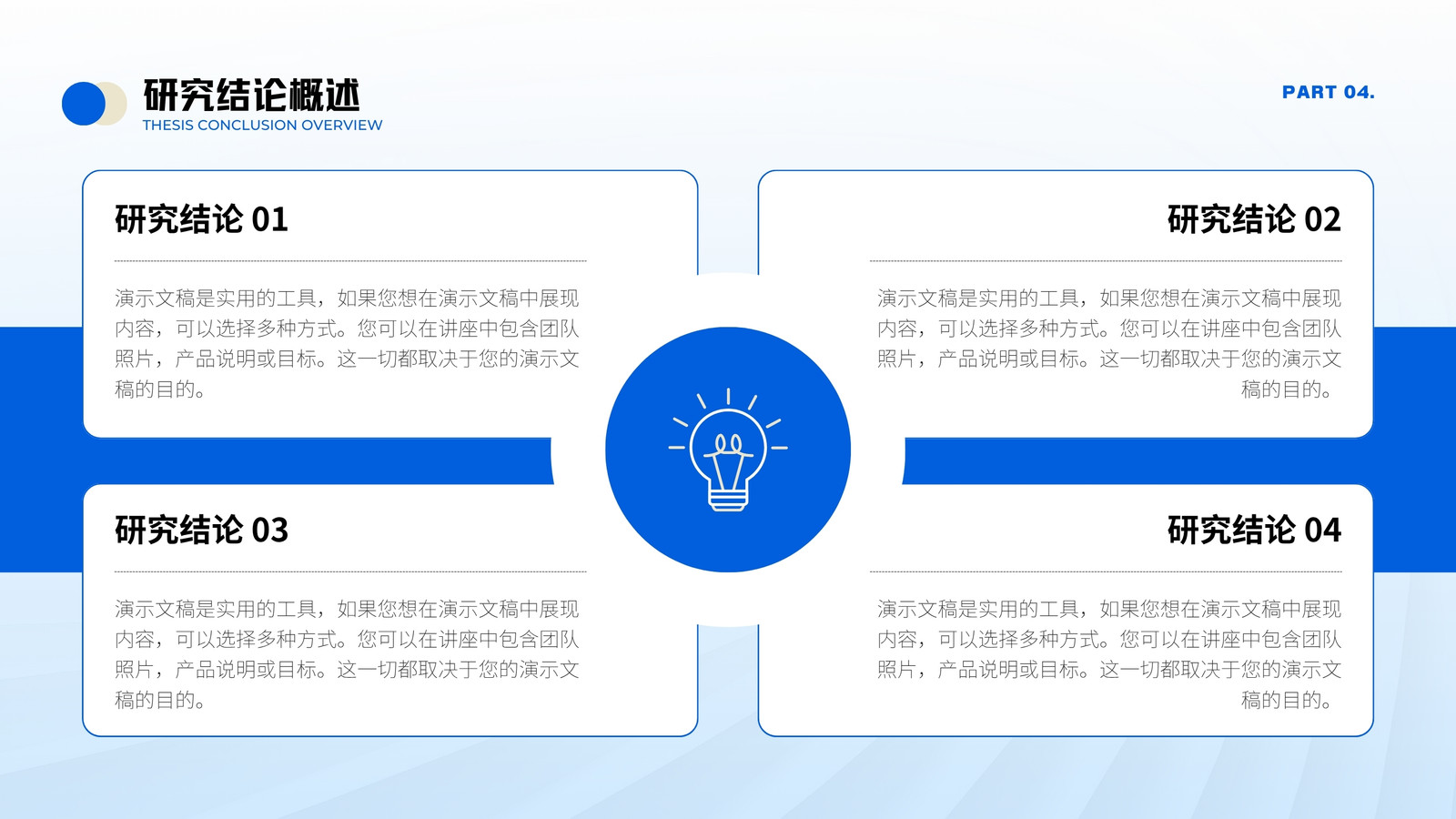 研究结论概述
THESIS CONCLUSION OVERVIEW

PART 04.

研究结论 01

演示文稿是实用的工具，如果您想在演示文稿中展现内容，可以选择多种方式。您可以在讲座中包含团队照片，产品说明或目标。这一切都取决于您的演示文稿的目的。

研究结论 02

演示文稿是实用的工具，如果您想在演示文稿中展现内容，可以选择多种方式。您可以在讲座中包含团队照片，产品说明或目标。这一切都取决于您的演示文稿的目的。

研究结论 03

演示文稿是实用的工具，如果您想在演示文稿中展现内容，可以选择多种方式。您可以在讲座中包含团队照片，产品说明或目标。这一切都取决于您的演示文稿的目的。

研究结论 04

演示文稿是实用的工具，如果您想在演示文稿中展现内容，可以选择多种方式。您可以在讲座中包含团队照片，产品说明或目标。这一切都取决于您的演示文稿的目的。